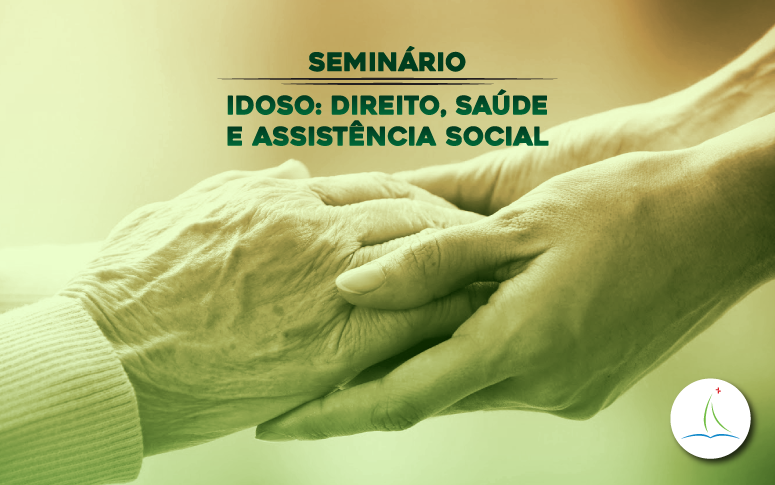 SEMINÁRIO

IDOSO: DIREITO, SAÚDE E ASSISTÊNCIA SOCIAL